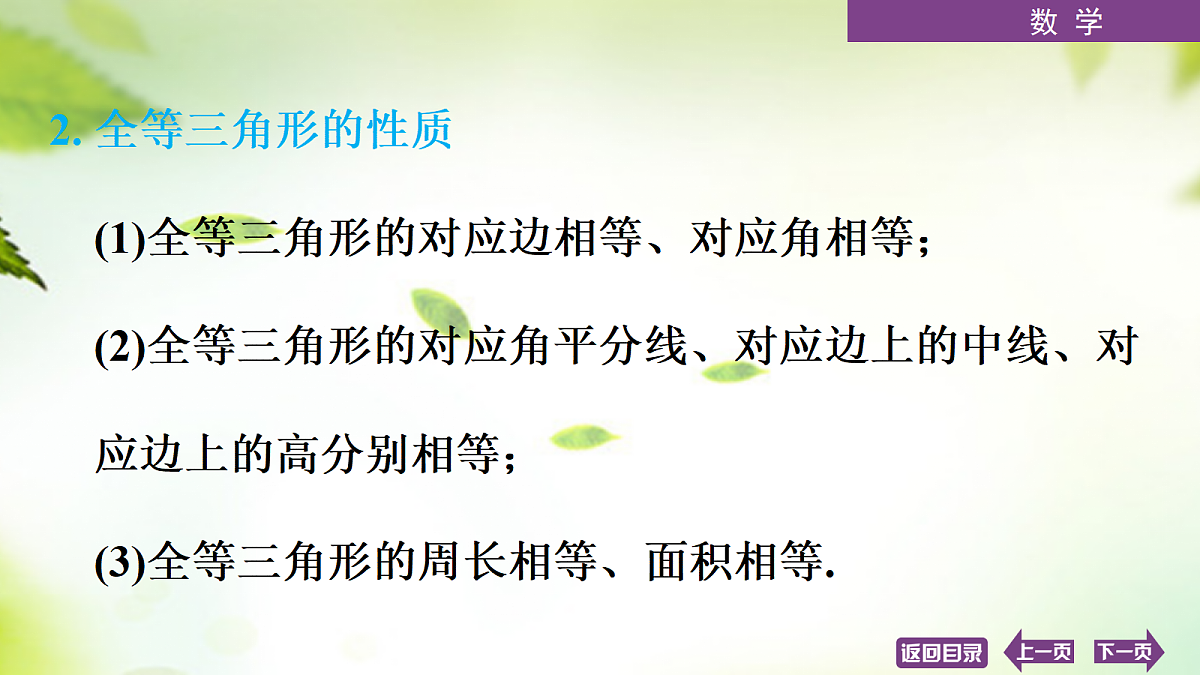 数 学

2. 全等三角形的性质

(1)全等三角形的对应边相等、对应角相等；

(2)全等三角形的对应角平分线、对应边上的中线、对应边上的高分别相等；

(3)全等三角形的周长相等、面积相等.

返回目录 上一页 下一页